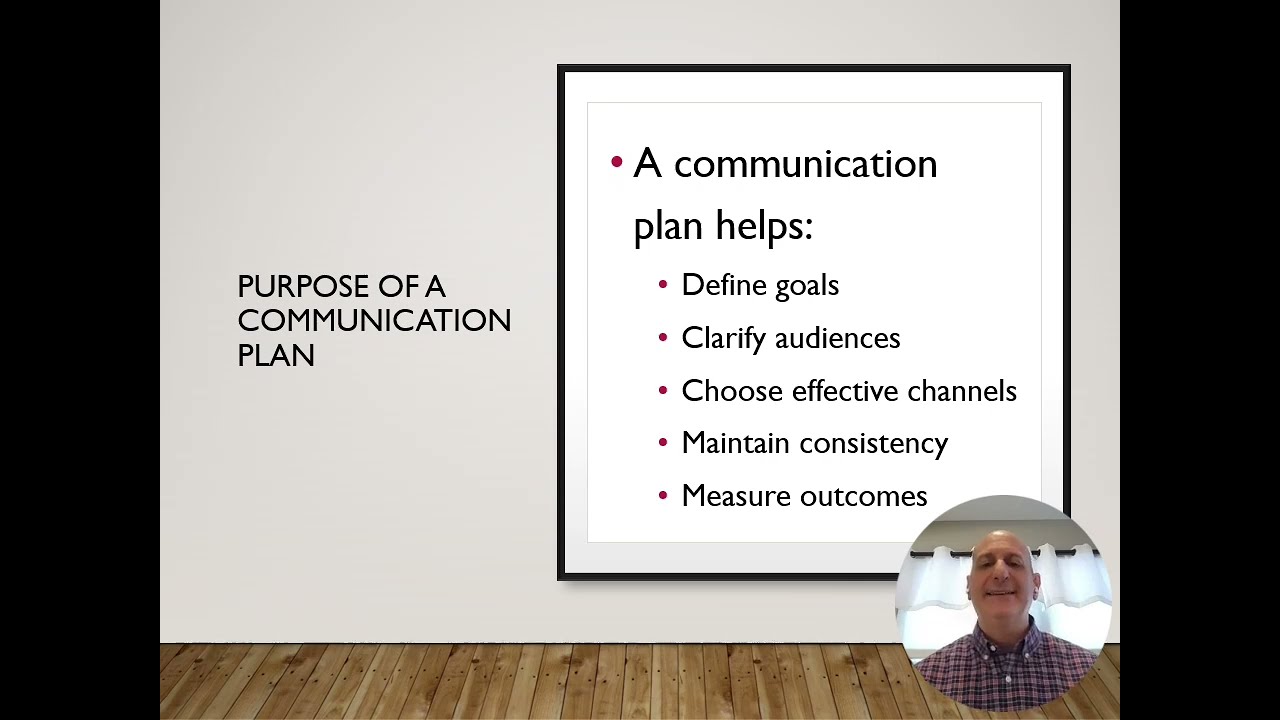 PURPOSE OF A COMMUNICATION PLAN

• A communication plan helps:
  • Define goals
  • Clarify audiences
  • Choose effective channels
  • Maintain consistency
  • Measure outcomes